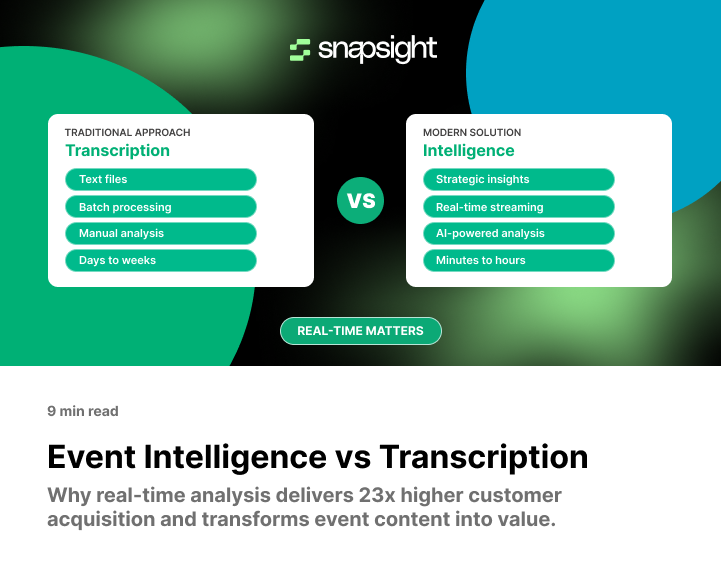 snapsight

TRADITIONAL APPROACH
Transcription
Text files
Batch processing
Manual analysis
Days to weeks

VS

MODERN SOLUTION
Intelligence
Strategic insights
Real-time streaming
AI-powered analysis
Minutes to hours

REAL-TIME MATTERS

9 min read

Event Intelligence vs Transcription

Why real-time analysis delivers 23x higher customer acquisition and transforms event content into value.